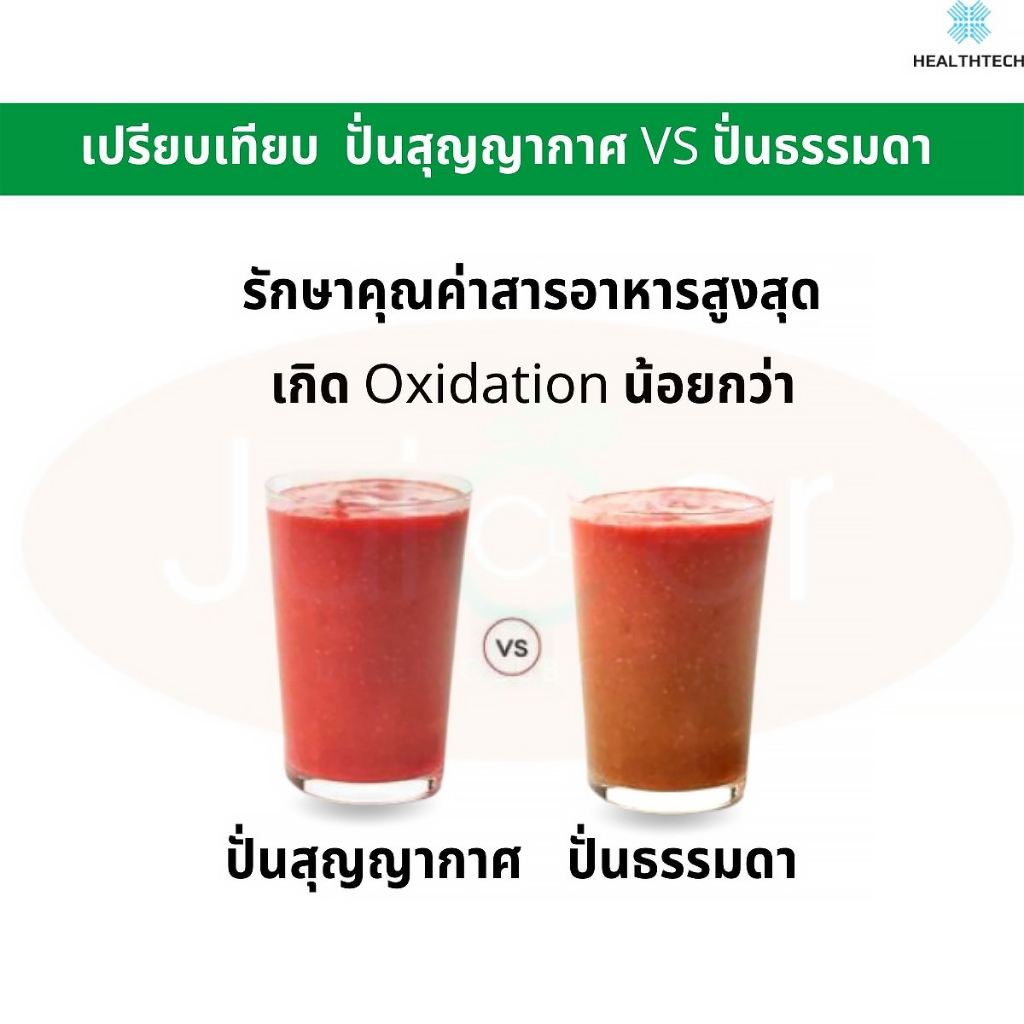 HEALTHTECH

เปรียบเทียบ ปั่นสุญญากาศ VS ปั่นธรรมดา

รักษาคุณค่าสารอาหารสูงสุด
เกิด Oxidation น้อยกว่า

VS

ปั่นสุญญากาศ ปั่นธรรมดา